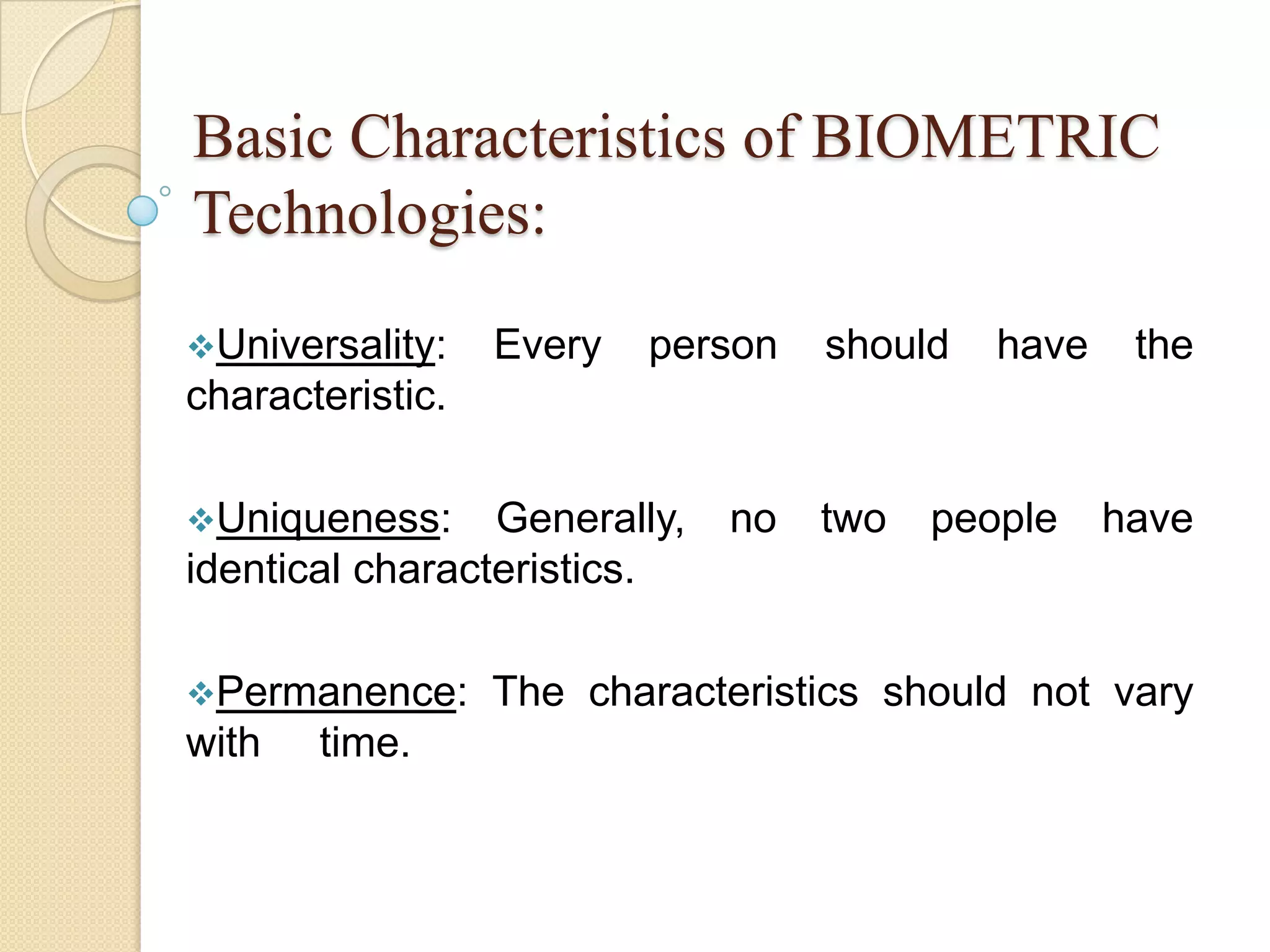 Basic Characteristics of BIOMETRIC Technologies:

❖Universality: Every person should have the characteristic.

❖Uniqueness: Generally, no two people have identical characteristics.

❖Permanence: The characteristics should not vary with time.